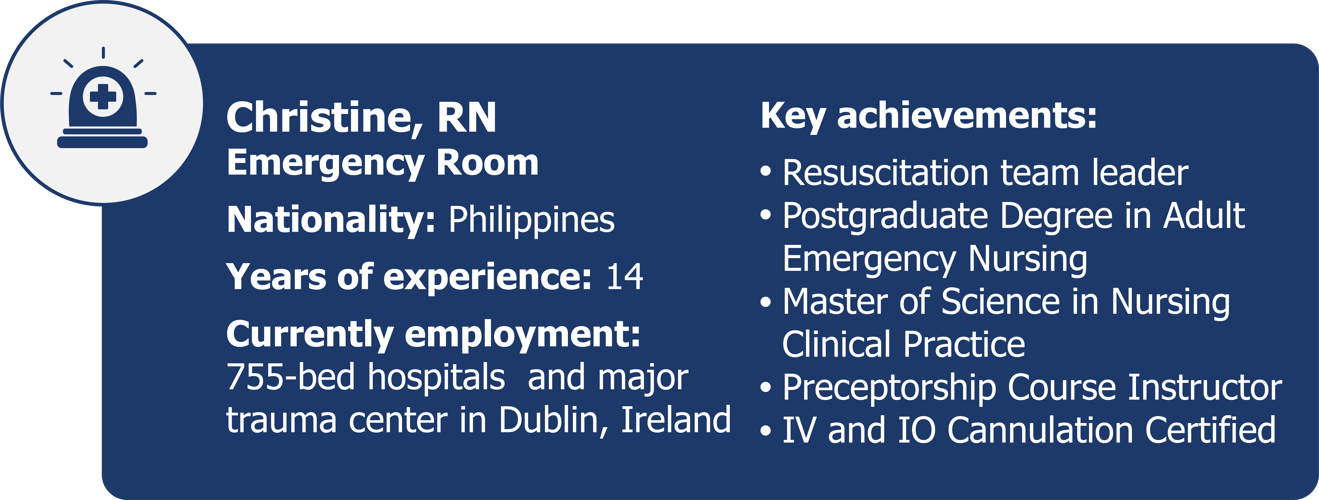 Christine, RN
Emergency Room

Nationality: Philippines

Years of experience: 14

Currently employment:
755-bed hospitals and major trauma center in Dublin, Ireland

Key achievements:

• Resuscitation team leader
• Postgraduate Degree in Adult Emergency Nursing
• Master of Science in Nursing Clinical Practice
• Preceptorship Course Instructor
• IV and IO Cannulation Certified